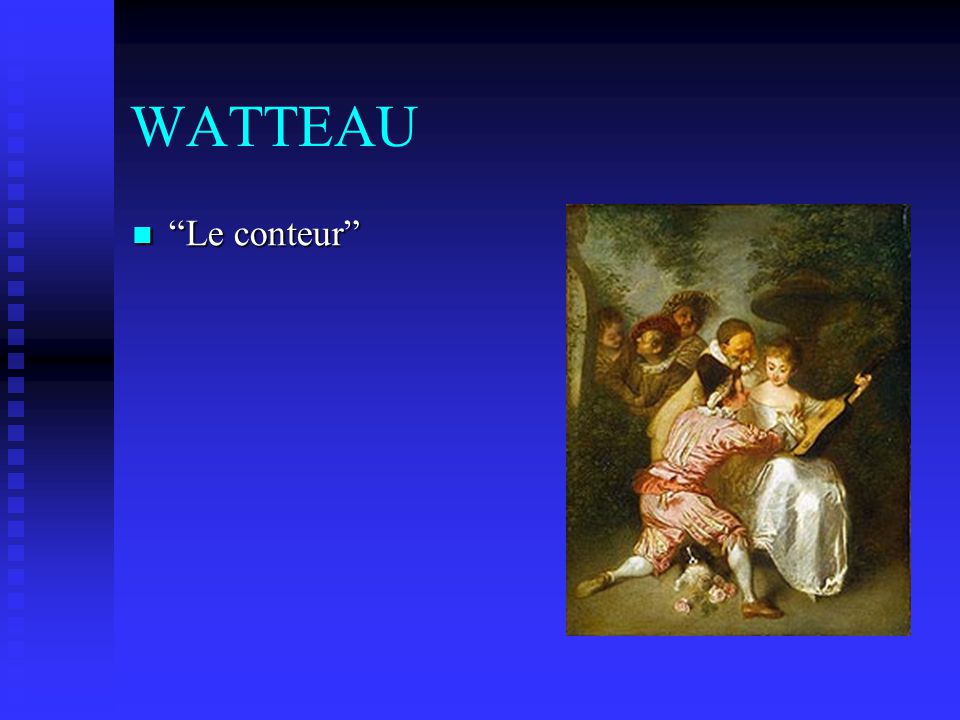 WATTEAU

“Le conteur”